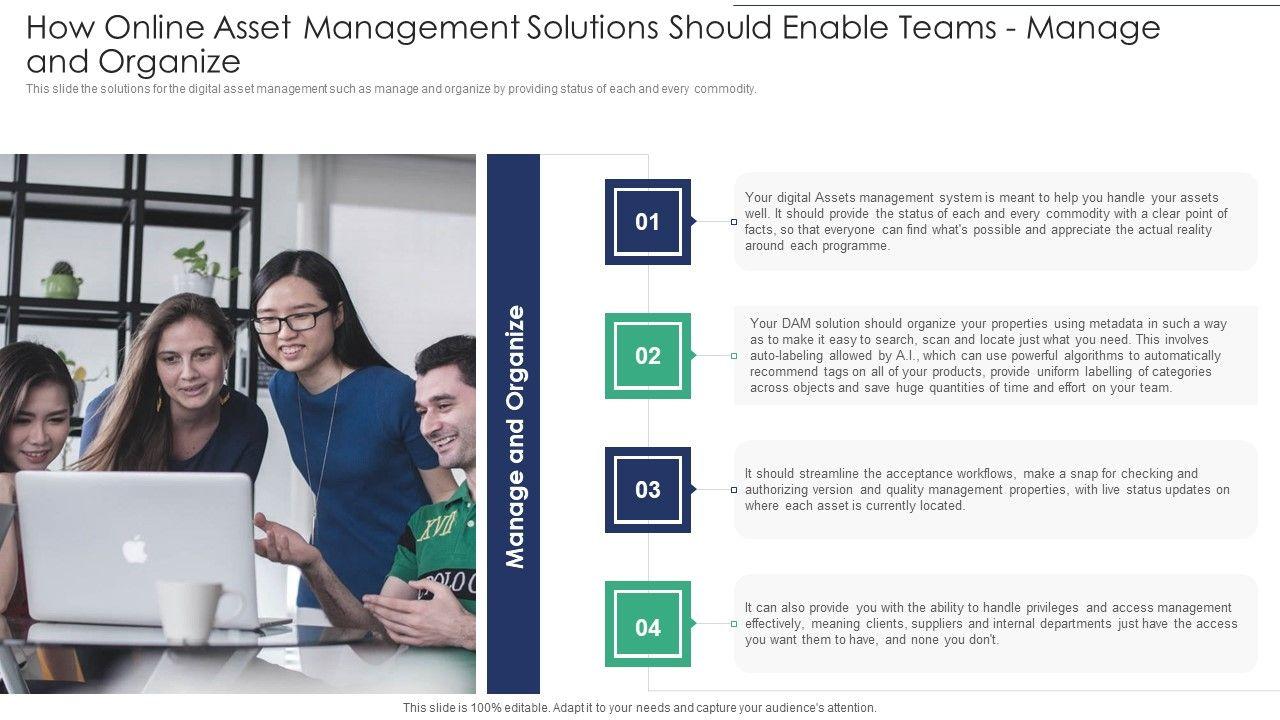 How Online Asset Management Solutions Should Enable Teams - Manage and Organize

This slide the solutions for the digital asset management such as manage and organize by providing status of each and every commodity.

Manage and Organize

01

Your digital Assets management system is meant to help you handle your assets well. It should provide the status of each and every commodity with a clear point of facts, so that everyone can find what's possible and appreciate the actual reality around each programme.

02

Your DAM solution should organize your properties using metadata in such a way as to make it easy to search, scan and locate just what you need. This involves auto-labeling allowed by A.I., which can use powerful algorithms to automatically recommend tags on all of your products, provide uniform labelling of categories across objects and save huge quantities of time and effort on your team.

03

It should streamline the acceptance workflows, make a snap for checking and authorizing version and quality management properties, with live status updates on where each asset is currently located.

04

It can also provide you with the ability to handle privileges and access management effectively, meaning clients, suppliers and internal departments just have the access you want them to have, and none you don't.

This slide is 100% editable. Adapt it to your needs and capture your audience's attention.